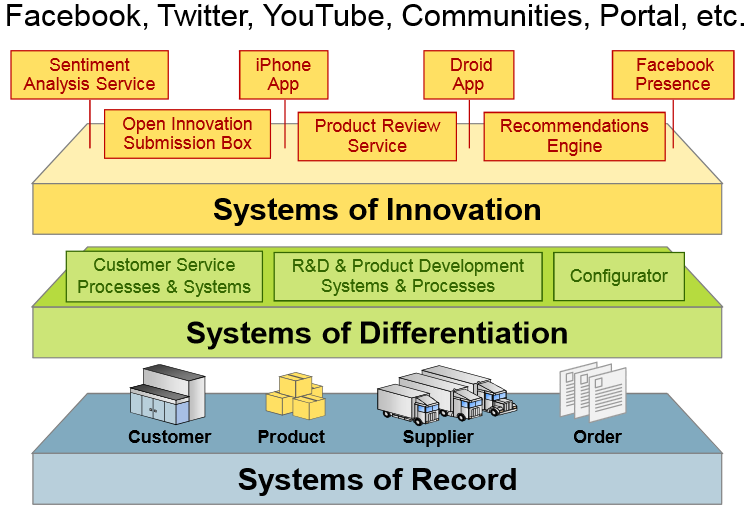 Facebook, Twitter, YouTube, Communities, Portal, etc.

Sentiment Analysis Service

iPhone App

Droid App

Facebook Presence

Open Innovation Submission Box

Product Review Service

Recommendations Engine

Systems of Innovation

Customer Service Processes & Systems

R&D & Product Development Systems & Processes

Configurator

Systems of Differentiation

Customer

Product

Supplier

Order

Systems of Record